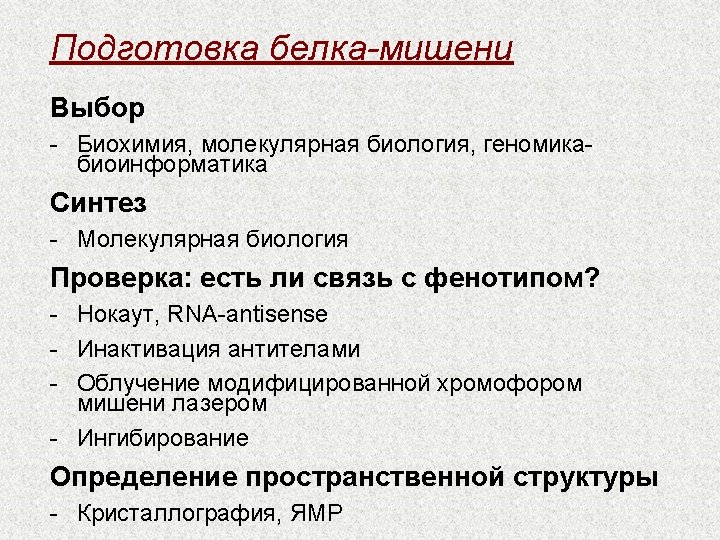 Подготовка белка-мишени

Выбор

- Биохимия, молекулярная биология, геномика-биоинформатика

Синтез

- Молекулярная биология

Проверка: есть ли связь с фенотипом?

- Нокаут, RNA-antisense
- Инактивация антителами
- Облучение модифицированной хромофором мишени лазером
- Ингибирование

Определение пространственной структуры

- Кристаллография, ЯМР